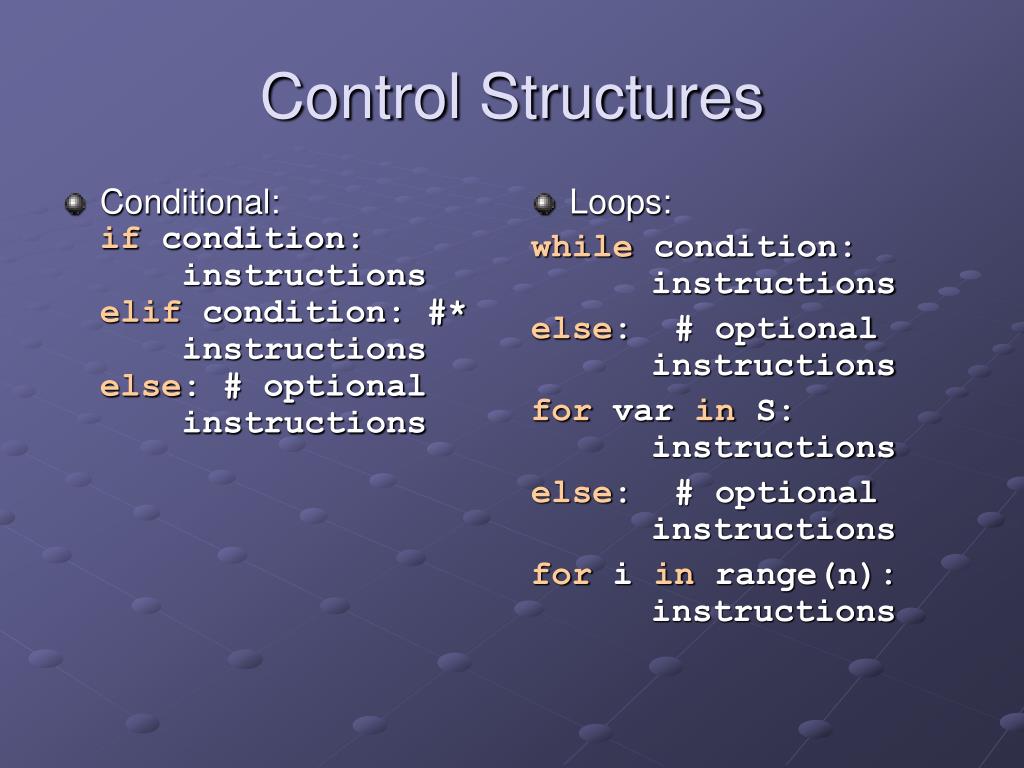 Control Structures

Conditional:
if condition:
instructions
elif condition: #*
instructions
else: # optional
instructions

Loops:
while condition:
instructions
else: # optional
instructions
for var in S:
instructions
else: # optional
instructions
for i in range(n):
instructions